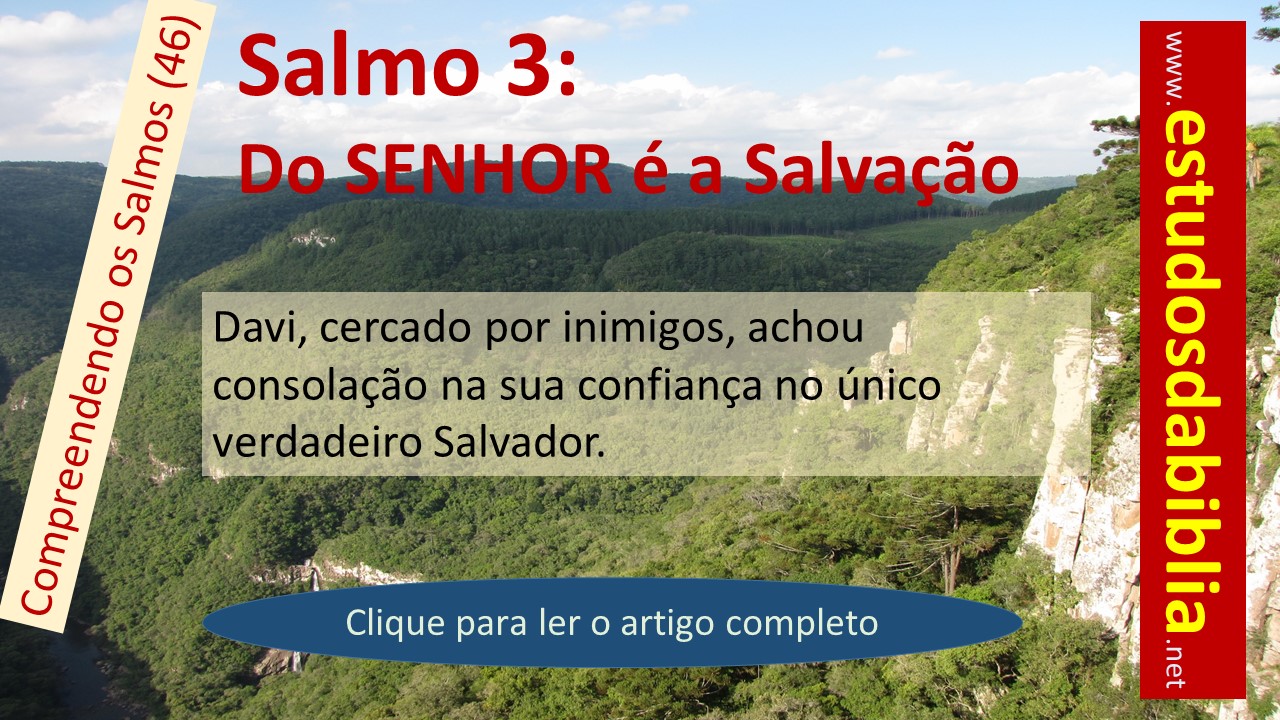 Compreendendo os Salmos (46)

Salmo 3:
Do SENHOR é a Salvação

Davi, cercado por inimigos, achou consolação na sua confiança no único verdadeiro Salvador.

Clique para ler o artigo completo

www.estudosdabiblia.net